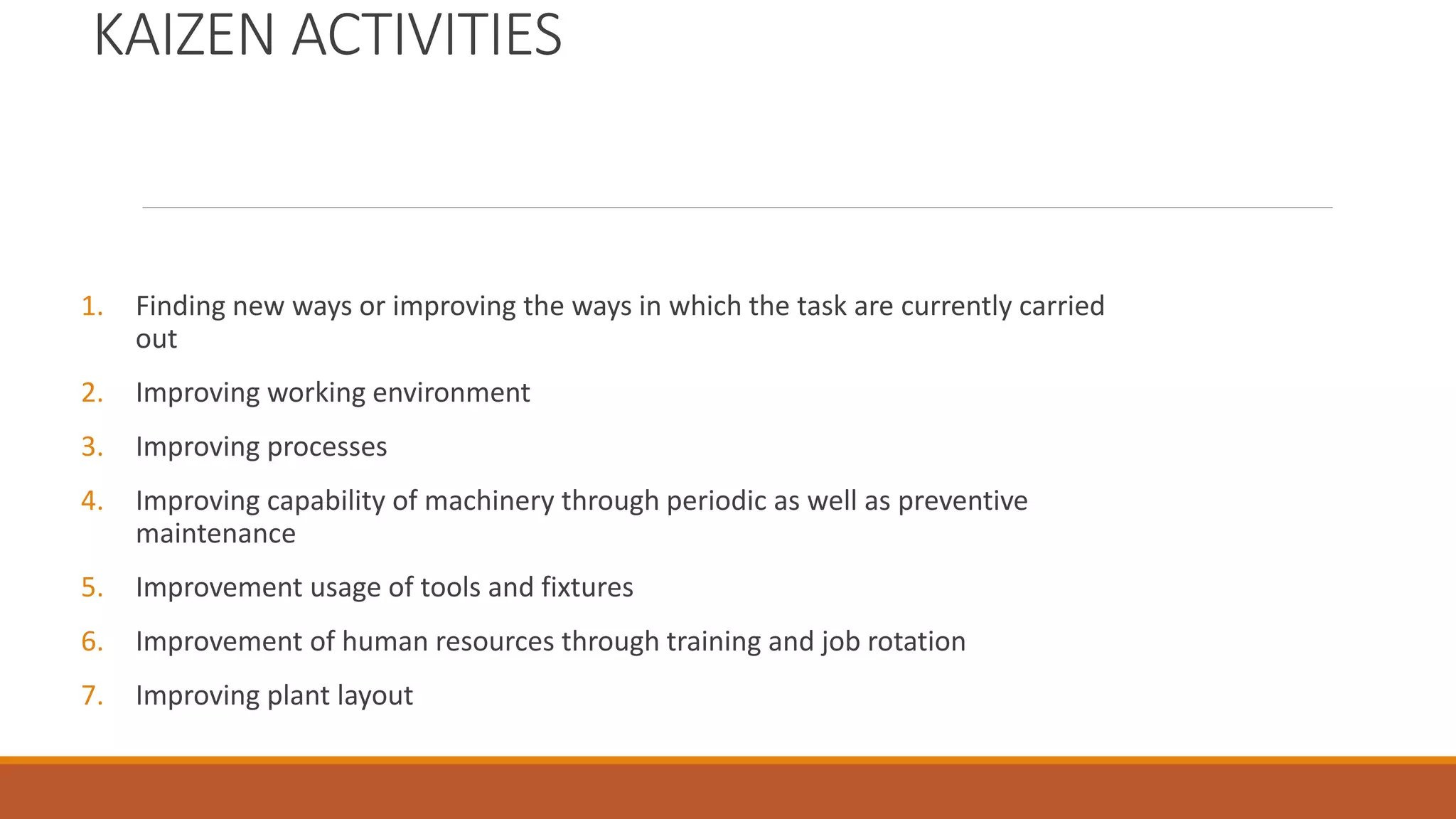 KAIZEN ACTIVITIES

1. Finding new ways or improving the ways in which the task are currently carried out
2. Improving working environment
3. Improving processes
4. Improving capability of machinery through periodic as well as preventive maintenance
5. Improvement usage of tools and fixtures
6. Improvement of human resources through training and job rotation
7. Improving plant layout